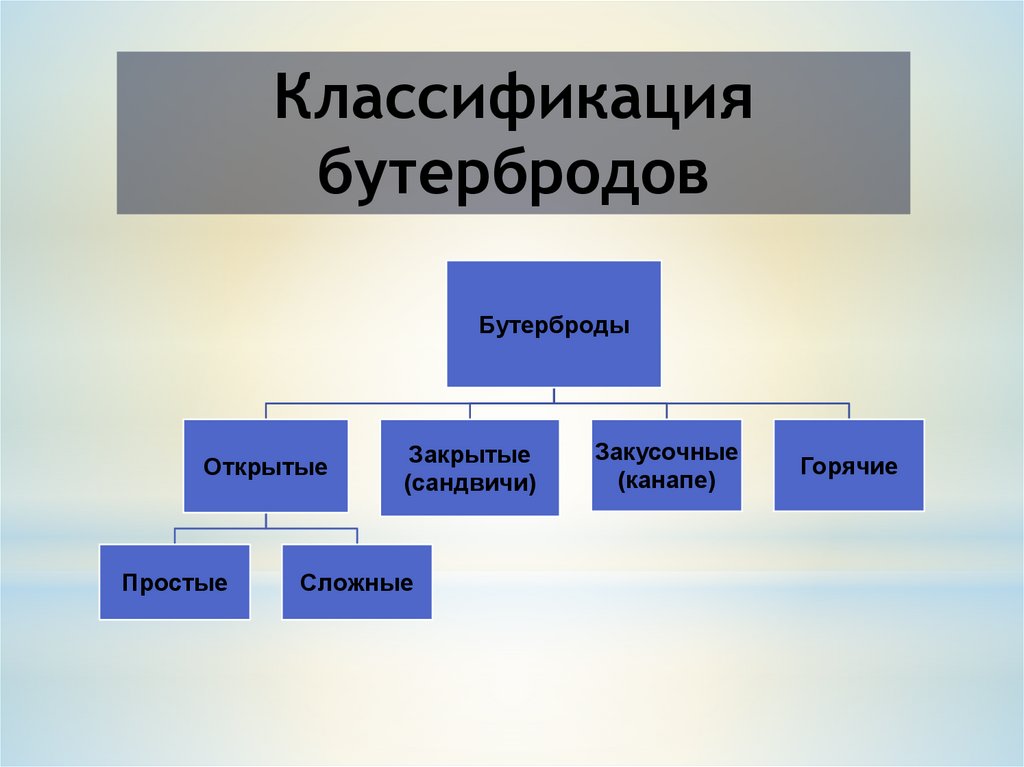 Классификация бутербродов

Бутерброды

Открытые

Закрытые (сандвичи)

Закусочные (канапе)

Горячие

Простые

Сложные